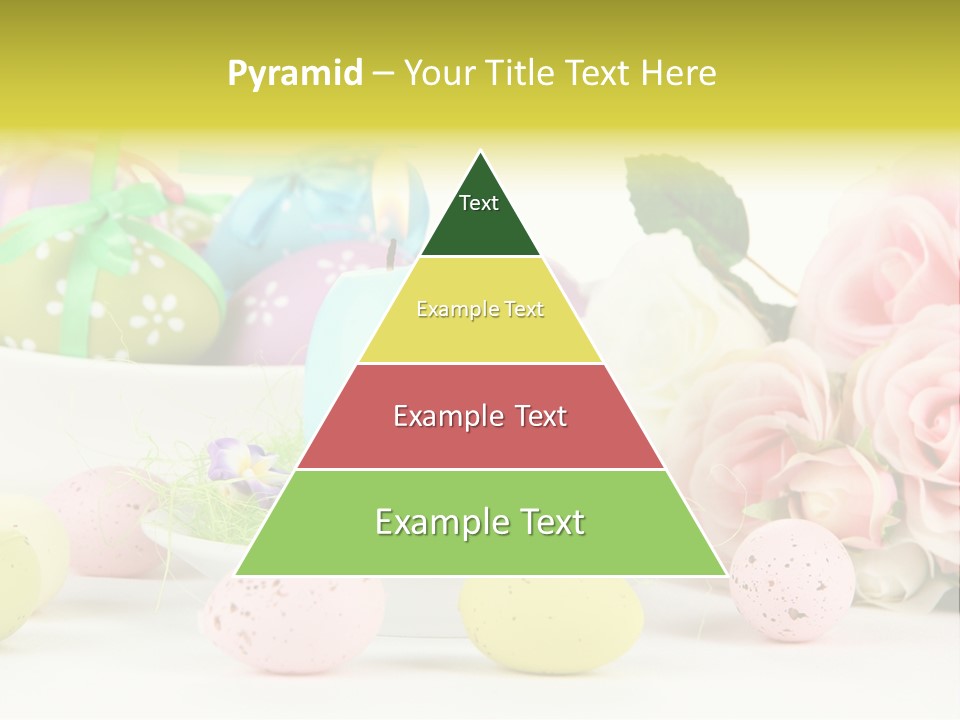 Pyramid – Your Title Text Here

Text

Example Text

Example Text

Example Text